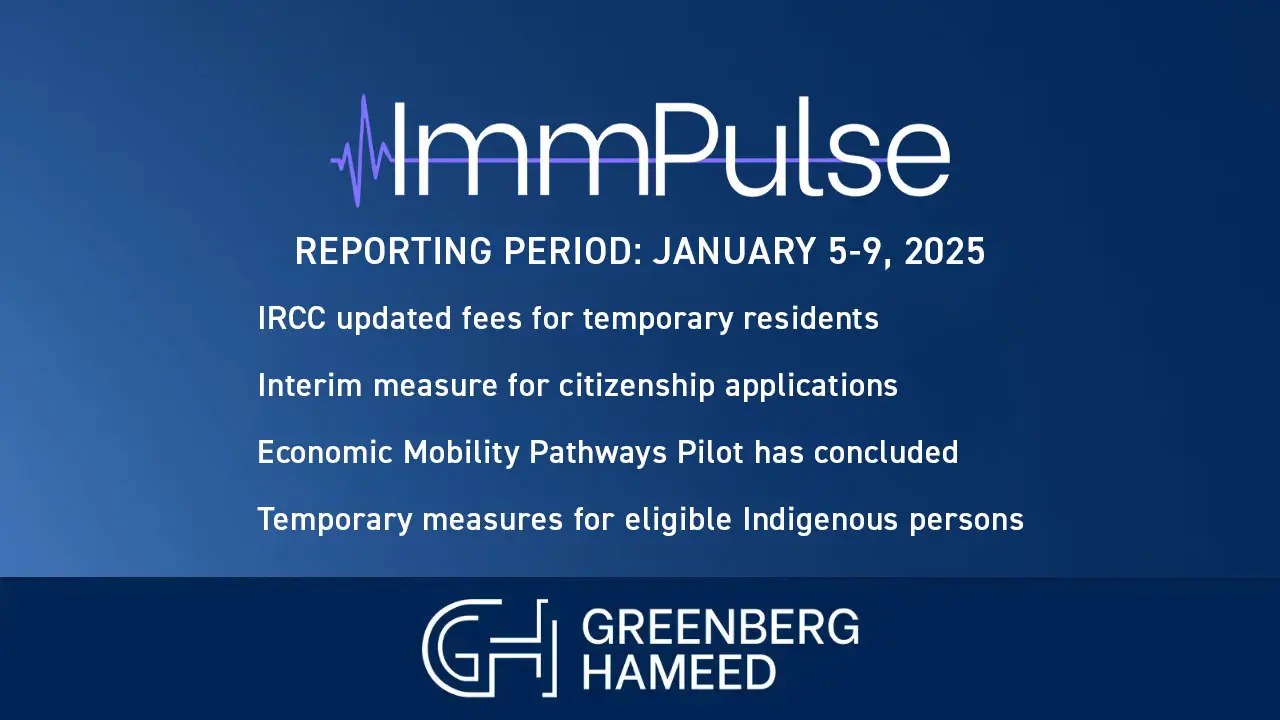 ImmPulse

REPORTING PERIOD: JANUARY 5-9, 2025

IRCC updated fees for temporary residents

Interim measure for citizenship applications

Economic Mobility Pathways Pilot has concluded

Temporary measures for eligible Indigenous persons

GH GREENBERG HAMEED